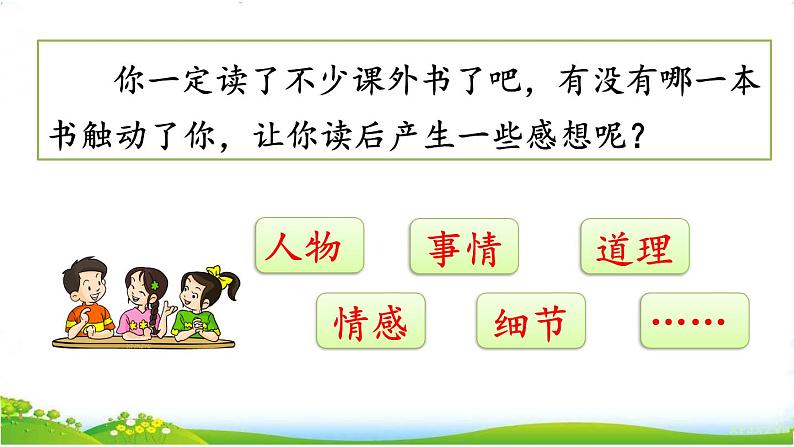 你一定读了不少课外书了吧，有没有哪一本书触动了你，让你读后产生一些感想呢？

人物

事情

道理

情感

细节

……